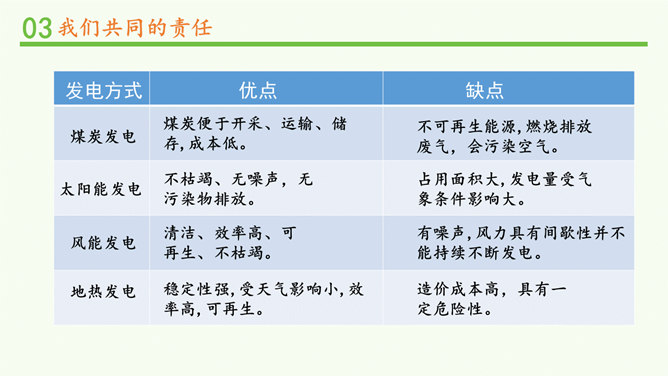 03 我们共同的责任

| 发电方式 | 优点 | 缺点 |
|---|---|---|
| 煤炭发电 | 煤炭便于开采、运输、储存，成本低。 | 不可再生能源，燃烧排放废气，会污染空气。 |
| 太阳能发电 | 不枯竭、无噪声，无污染物排放。 | 占用面积大，发电量受气象条件影响大。 |
| 风能发电 | 清洁、效率高、可再生、不枯竭。 | 有噪声，风力具有间歇性并不能持续不断发电。 |
| 地热发电 | 稳定性强，受天气影响小，效率高，可再生。 | 造价成本高，具有一定危险性。 |